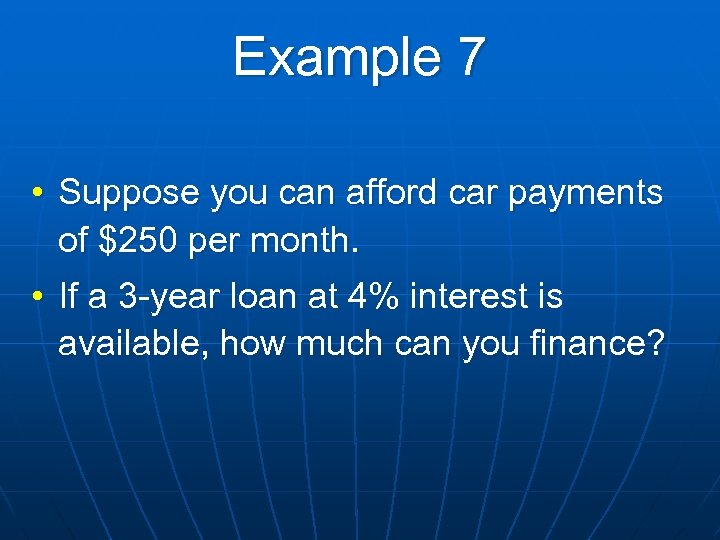 Example 7

• Suppose you can afford car payments of \$250 per month.

• If a 3-year loan at 4% interest is available, how much can you finance?